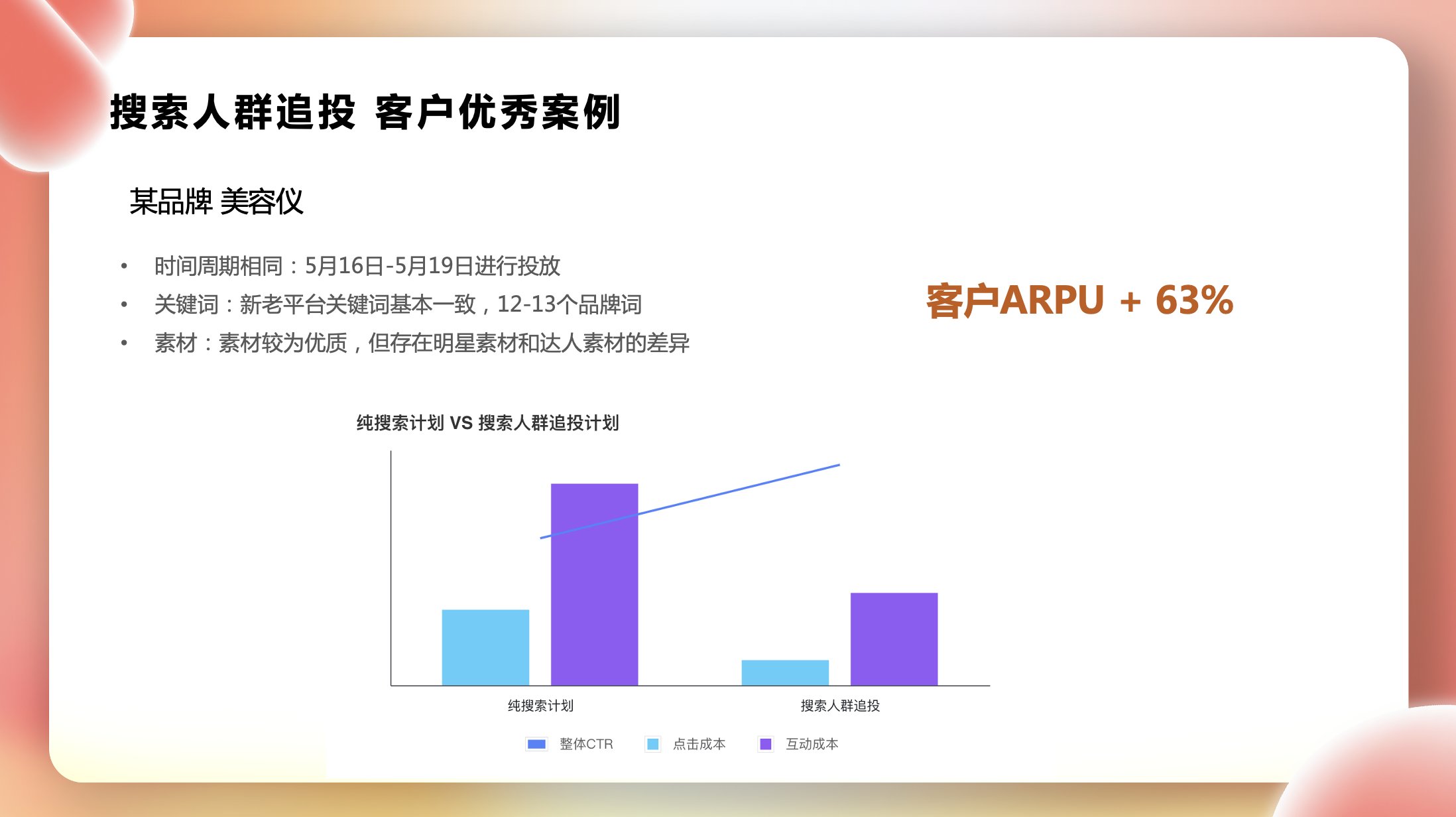 搜索人群追投 客户优秀案例

某品牌 美容仪

• 时间周期相同：5月16日-5月19日进行投放
• 关键词：新老平台关键词基本一致，12-13个品牌词
• 素材：素材较为优质，但存在明星素材和达人素材的差异

客户ARPU + 63%

纯搜索计划 VS 搜索人群追投计划

纯搜索计划
搜索人群追投

整体CTR
点击成本
互动成本